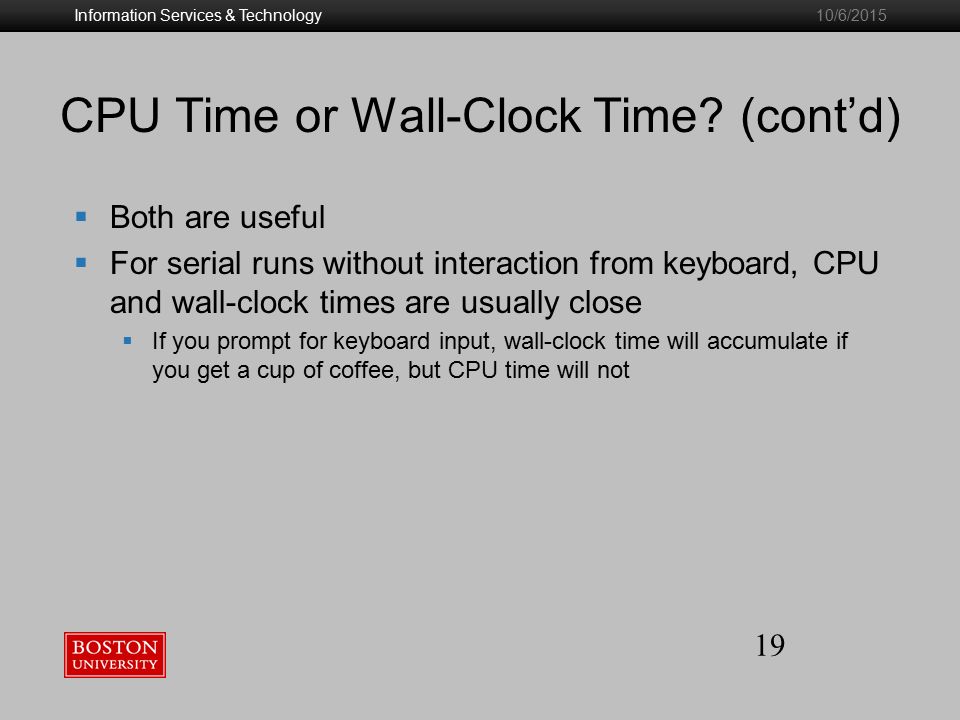 Information Services & Technology 10/6/2015

CPU Time or Wall-Clock Time? (cont’d)

▪ Both are useful
▪ For serial runs without interaction from keyboard, CPU and wall-clock times are usually close
▪ If you prompt for keyboard input, wall-clock time will accumulate if you get a cup of coffee, but CPU time will not

BOSTON UNIVERSITY

19